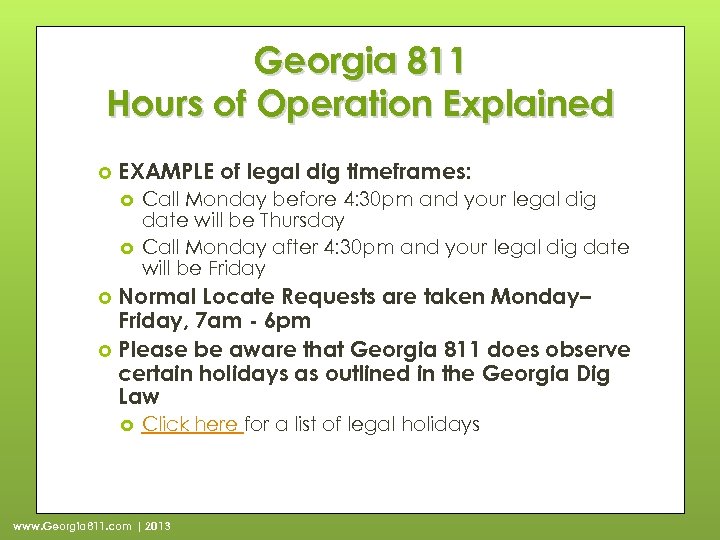 Georgia 811
Hours of Operation Explained

EXAMPLE of legal dig timeframes:

Call Monday before 4:30pm and your legal dig date will be Thursday

Call Monday after 4:30pm and your legal dig date will be Friday

Normal Locate Requests are taken Monday–Friday, 7am - 6pm

Please be aware that Georgia 811 does observe certain holidays as outlined in the Georgia Dig Law

Click here for a list of legal holidays

www.Georgia811.com | 2013